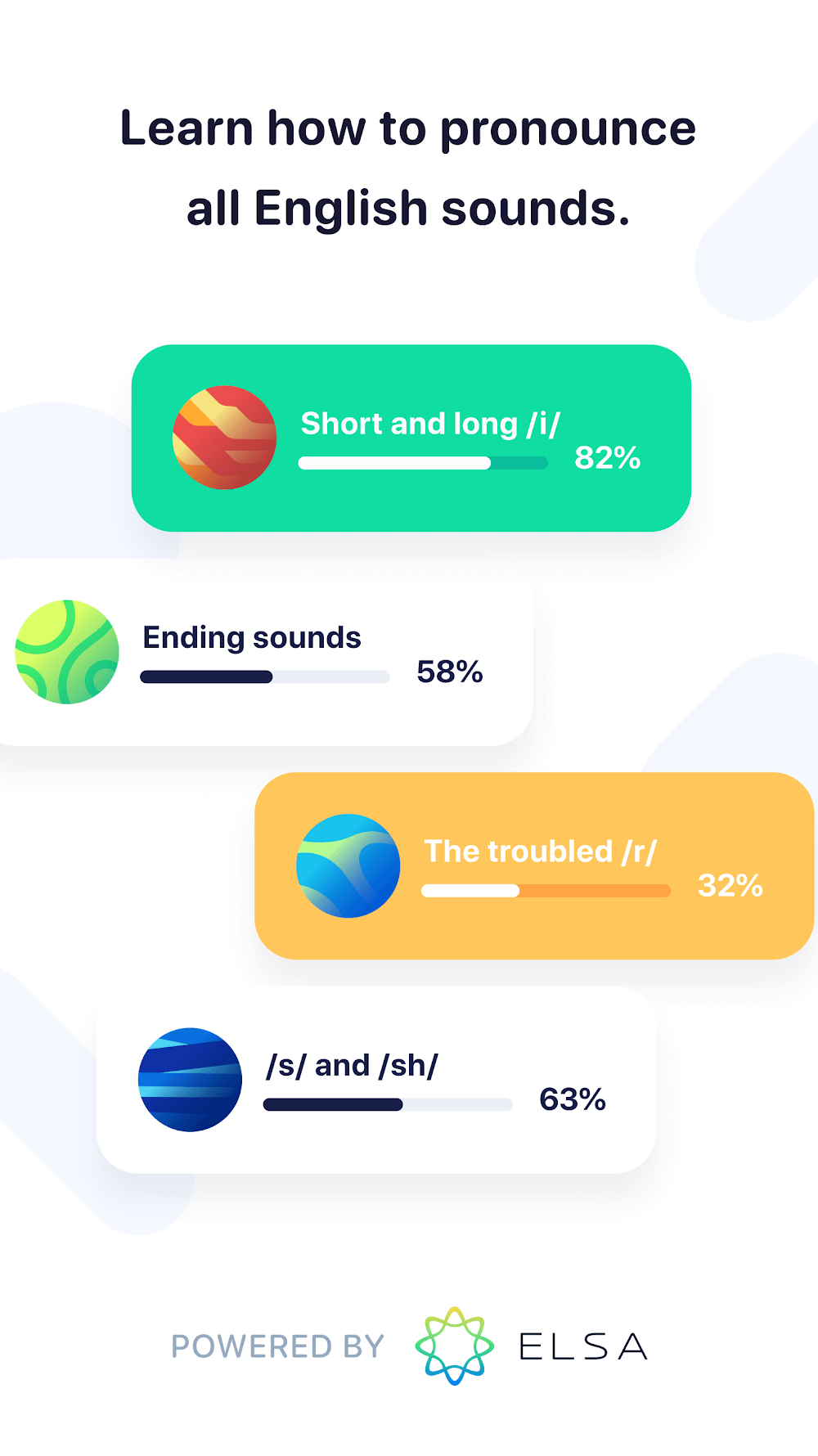 Learn how to pronounce all English sounds.

Short and long /i/
82%

Ending sounds
58%

The troubled /r/
32%

/s/ and /sh/
63%

POWERED BY ELSA